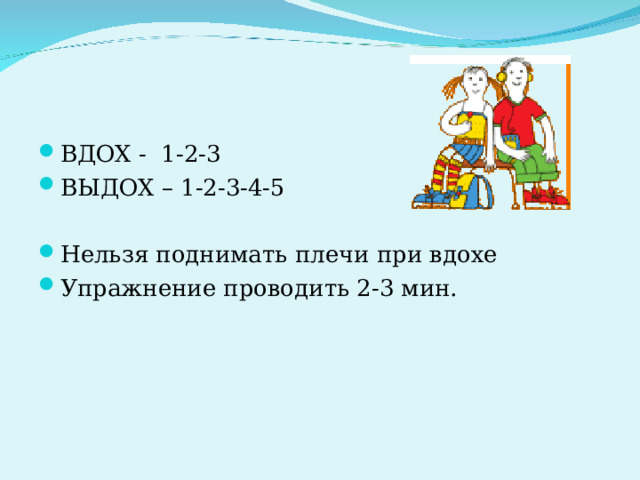 ВДОХ - 1-2-3
ВЫДОХ – 1-2-3-4-5

Нельзя поднимать плечи при вдохе
Упражнение проводить 2-3 мин.